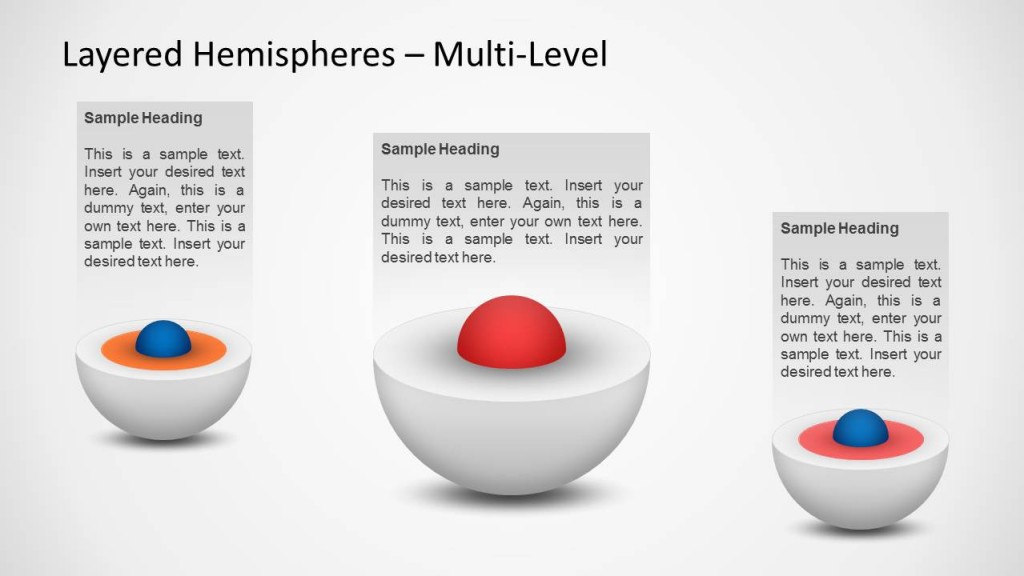 Layered Hemispheres – Multi-Level

Sample Heading

This is a sample text. Insert your desired text here. Again, this is a dummy text, enter your own text here. This is a sample text. Insert your desired text here.

Sample Heading

This is a sample text. Insert your desired text here. Again, this is a dummy text, enter your own text here. This is a sample text. Insert your desired text here.

Sample Heading

This is a sample text. Insert your desired text here. Again, this is a dummy text, enter your own text here. This is a sample text. Insert your desired text here.